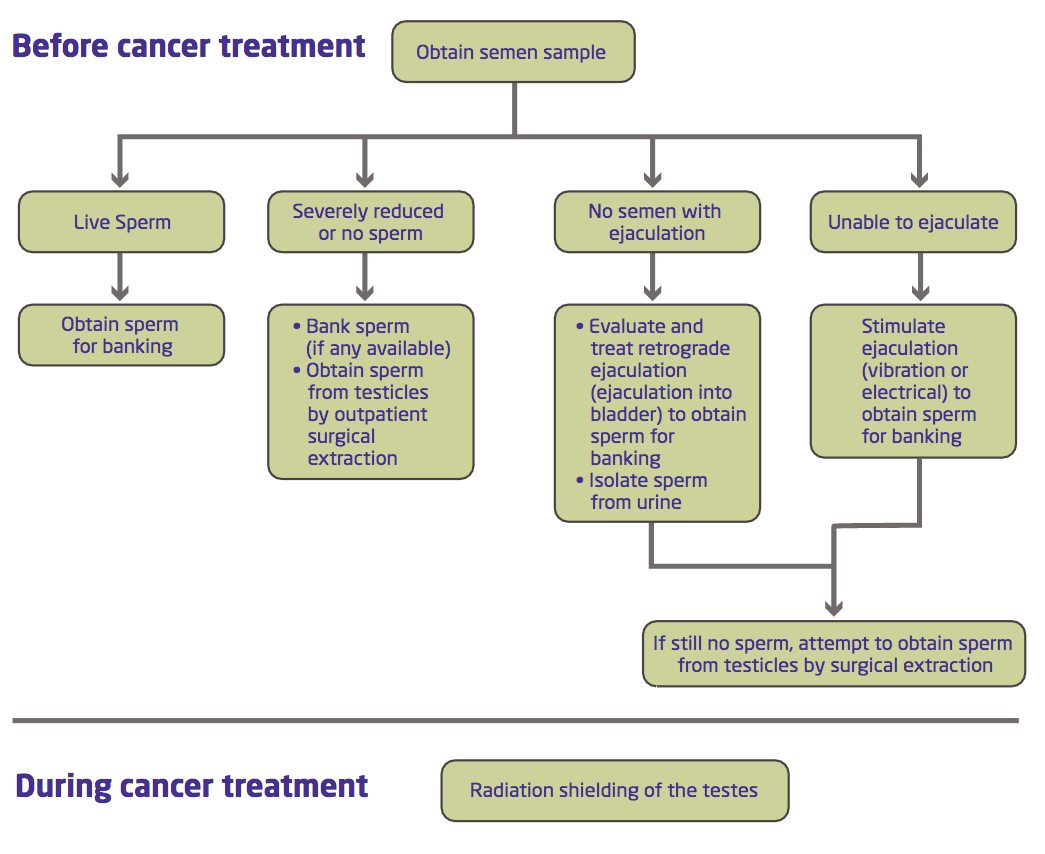 Before cancer treatment

Obtain semen sample

Live Sperm

Severely reduced or no sperm

No semen with ejaculation

Unable to ejaculate

Obtain sperm for banking

• Bank sperm (if any available)
• Obtain sperm from testicles by outpatient surgical extraction

• Evaluate and treat retrograde ejaculation (ejaculation into bladder) to obtain sperm for banking
• Isolate sperm from urine

Stimulate ejaculation (vibration or electrical) to obtain sperm for banking

If still no sperm, attempt to obtain sperm from testicles by surgical extraction

During cancer treatment

Radiation shielding of the testes